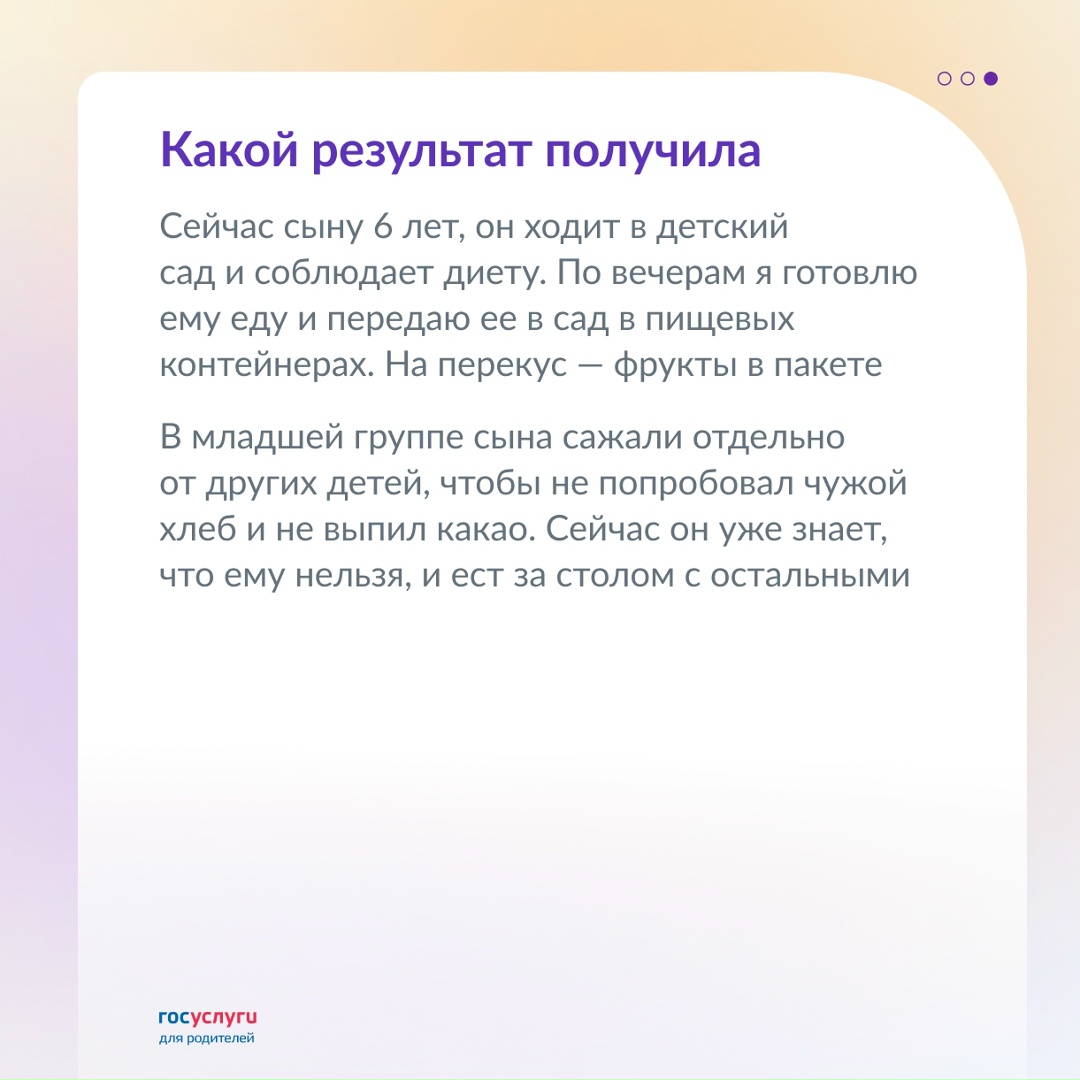 Какой результат получила

Сейчас сыну 6 лет, он ходит в детский сад и соблюдает диету. По вечерам я готовлю ему еду и передаю ее в сад в пищевых контейнерах. На перекус — фрукты в пакете

В младшей группе сына сажали отдельно от других детей, чтобы не попробовал чужой хлеб и не выпил какао. Сейчас он уже знает, что ему нельзя, и ест за столом с остальными

госуслуги
для родителей